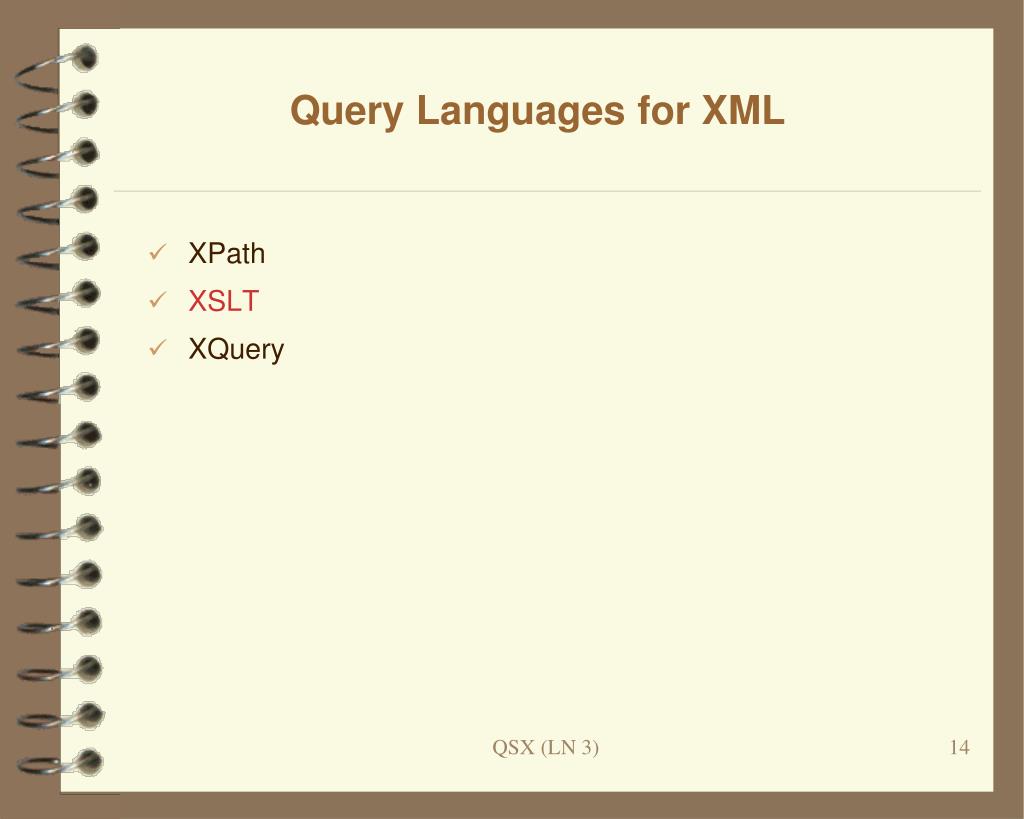 Query Languages for XML

✓ XPath
✓ XSLT
✓ XQuery

QSX (LN 3)

14